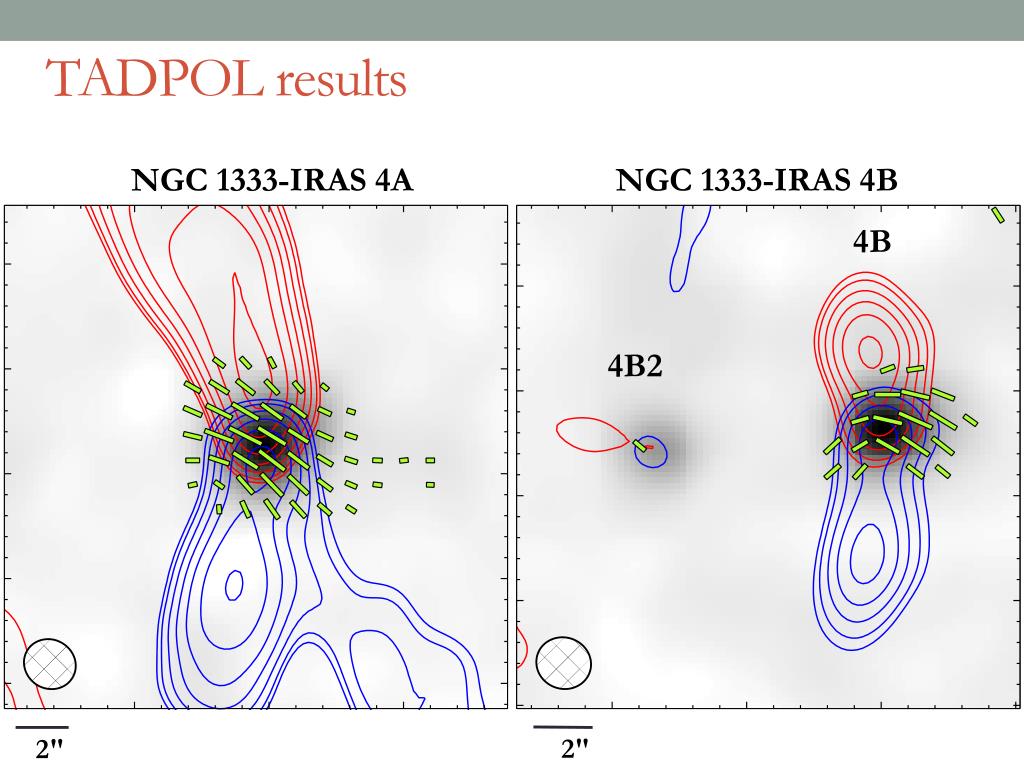 TADPOL results

NGC 1333-IRAS 4A

2"

NGC 1333-IRAS 4B

4B

4B2

2"